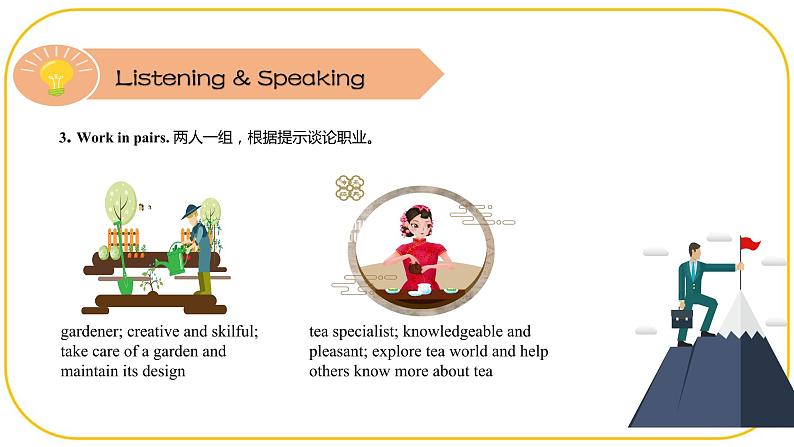 Listening & Speaking

3. Work in pairs. 两人一组，根据提示谈论职业。

gardener; creative and skilful; take care of a garden and maintain its design

tea specialist; knowledgeable and pleasant; explore tea world and help others know more about tea